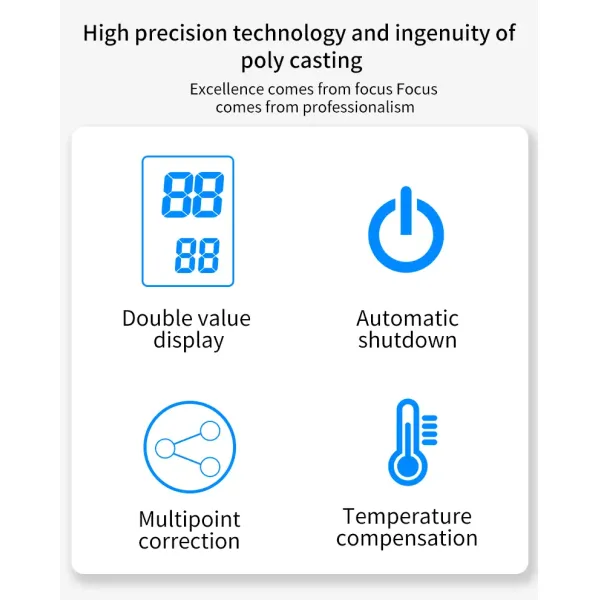 High precision technology and ingenuity of poly casting

Excellence comes from focus Focus comes from professionalism

88
88

Double value display

Automatic shutdown

Multipoint correction

Temperature compensation